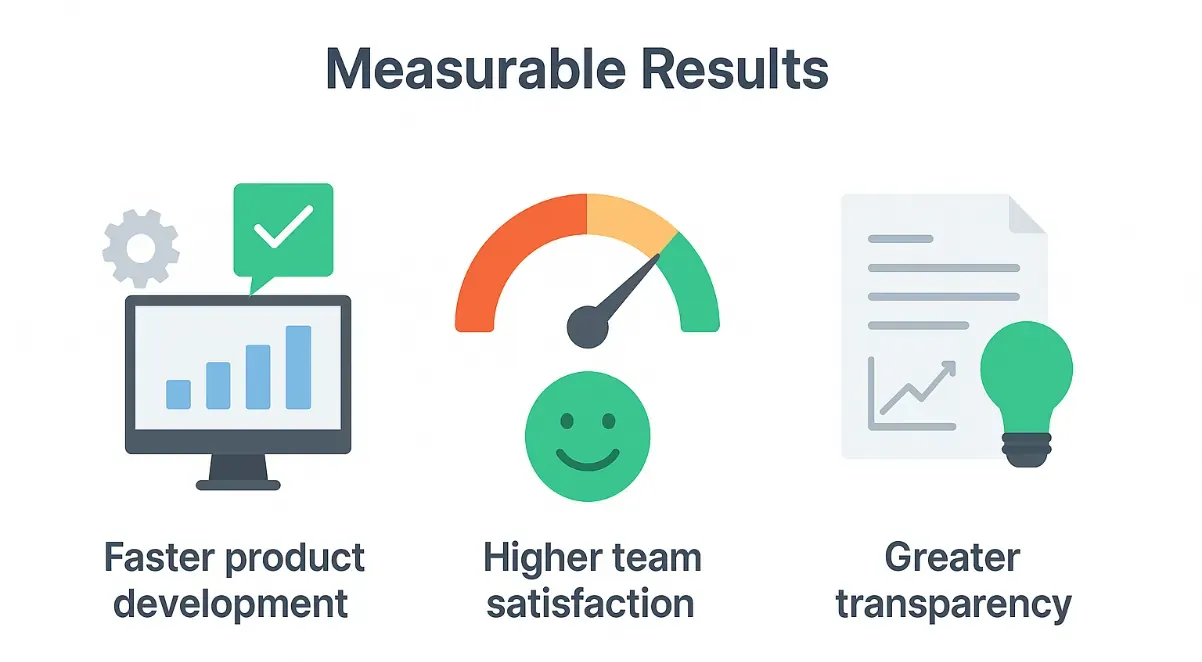 Measurable Results

Faster product development

Higher team satisfaction

Greater transparency